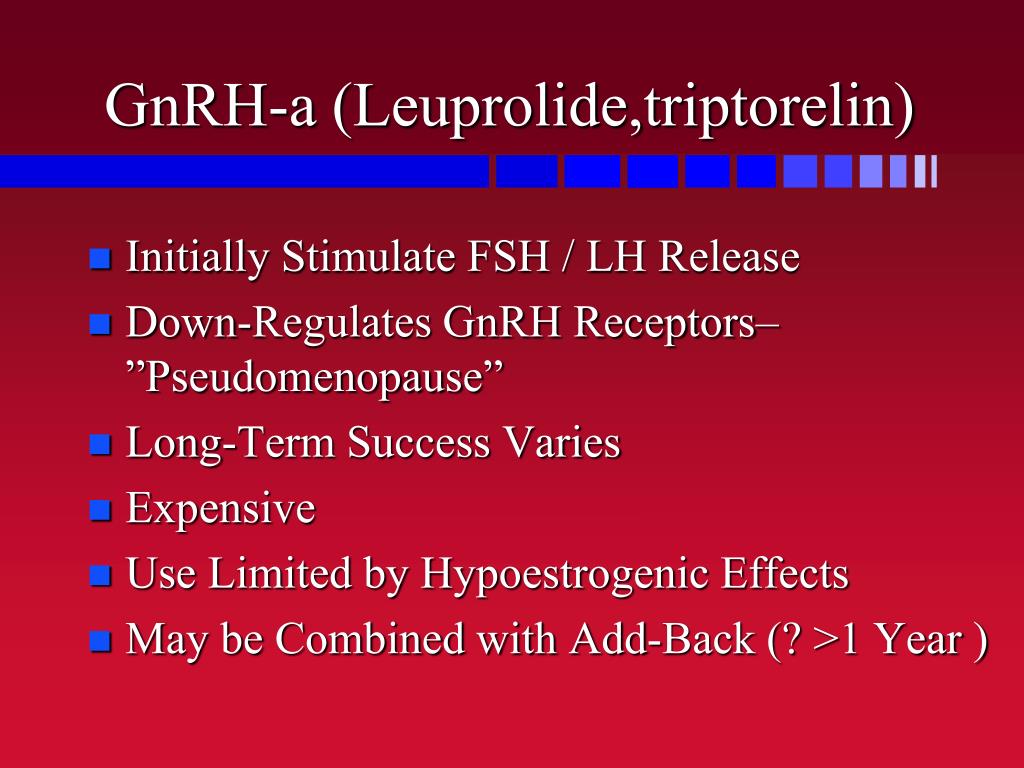 GnRH-a (Leuprolide,triptorelin)

- Initially Stimulate FSH / LH Release
- Down-Regulates GnRH Receptors– ”Pseudomenopause”
- Long-Term Success Varies
- Expensive
- Use Limited by Hypoestrogenic Effects
- May be Combined with Add-Back (? >1 Year )